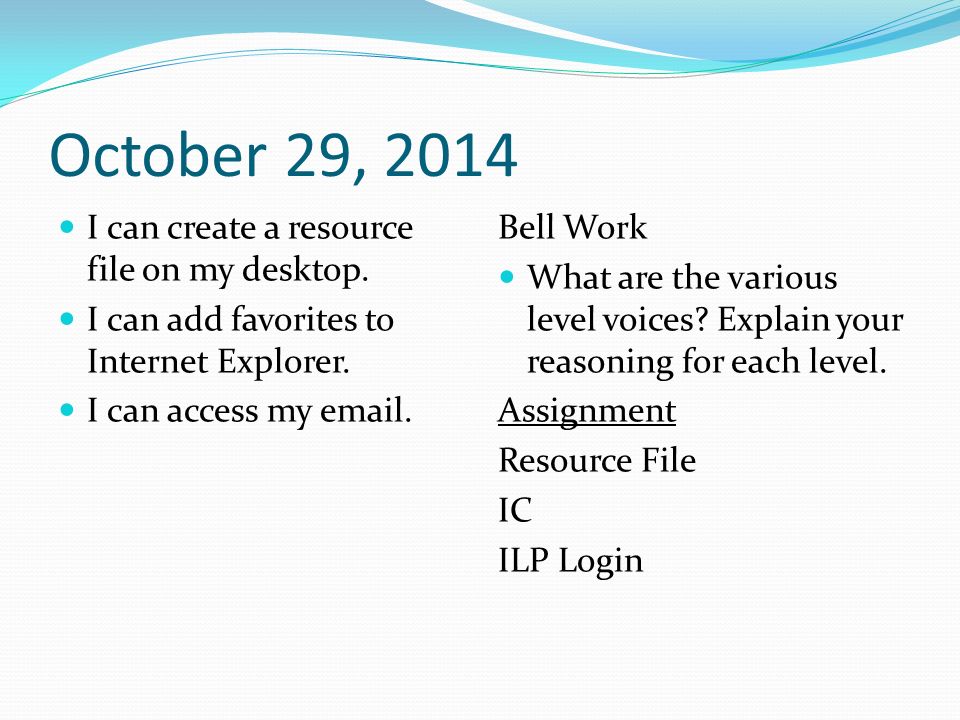 October 29, 2014

- I can create a resource file on my desktop.
- I can add favorites to Internet Explorer.
- I can access my email.

Bell Work

- What are the various level voices? Explain your reasoning for each level.

Assignment

Resource File

IC

ILP Login